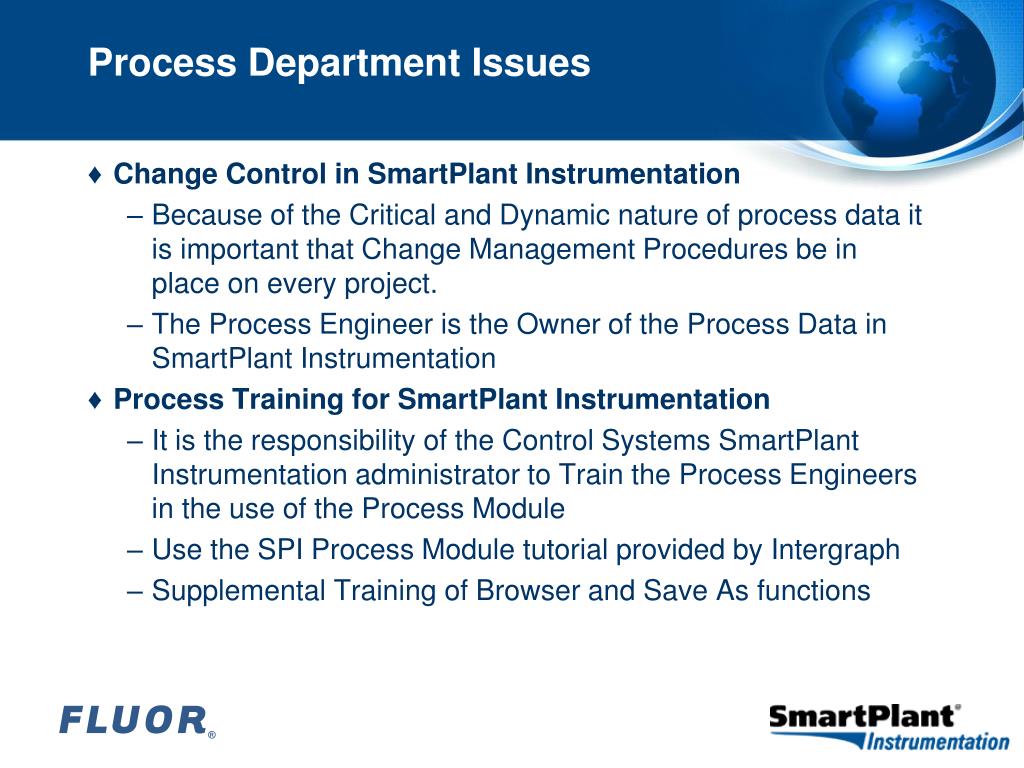 Process Department Issues

♦ Change Control in SmartPlant Instrumentation

– Because of the Critical and Dynamic nature of process data it is important that Change Management Procedures be in place on every project.

– The Process Engineer is the Owner of the Process Data in SmartPlant Instrumentation

♦ Process Training for SmartPlant Instrumentation

– It is the responsibility of the Control Systems SmartPlant Instrumentation administrator to Train the Process Engineers in the use of the Process Module

– Use the SPI Process Module tutorial provided by Intergraph

– Supplemental Training of Browser and Save As functions

FLUOR®

SmartPlant® Instrumentation